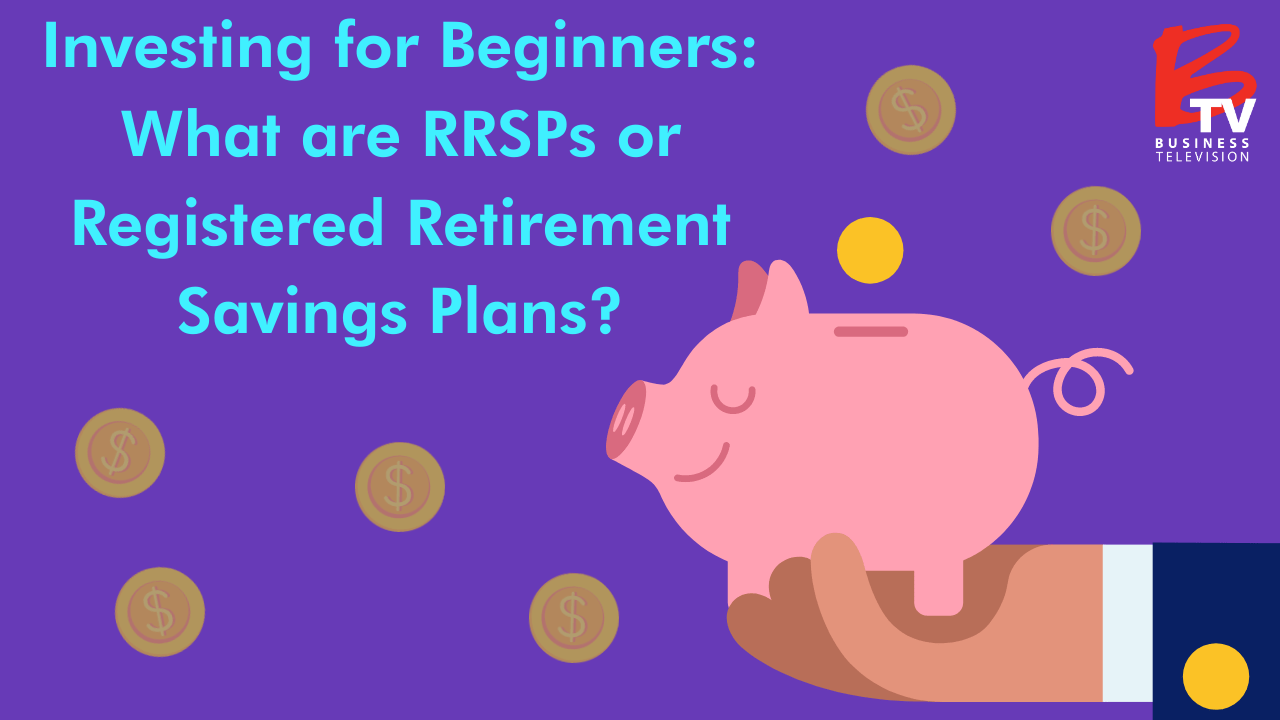 Investing for Beginners: What are RRSPs or Registered Retirement Savings Plans?

BTV
BUSINESS TELEVISION

$
$
$
$
$
$
$